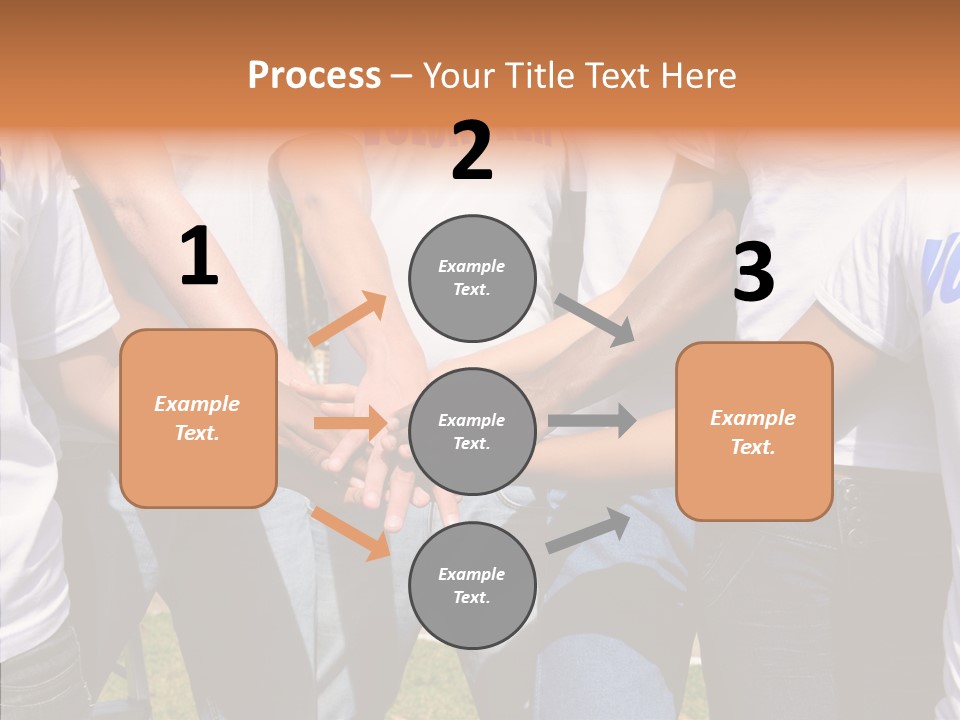 Process – Your Title Text Here

1

Example Text.

2

Example Text.

Example Text.

Example Text.

3

Example Text.